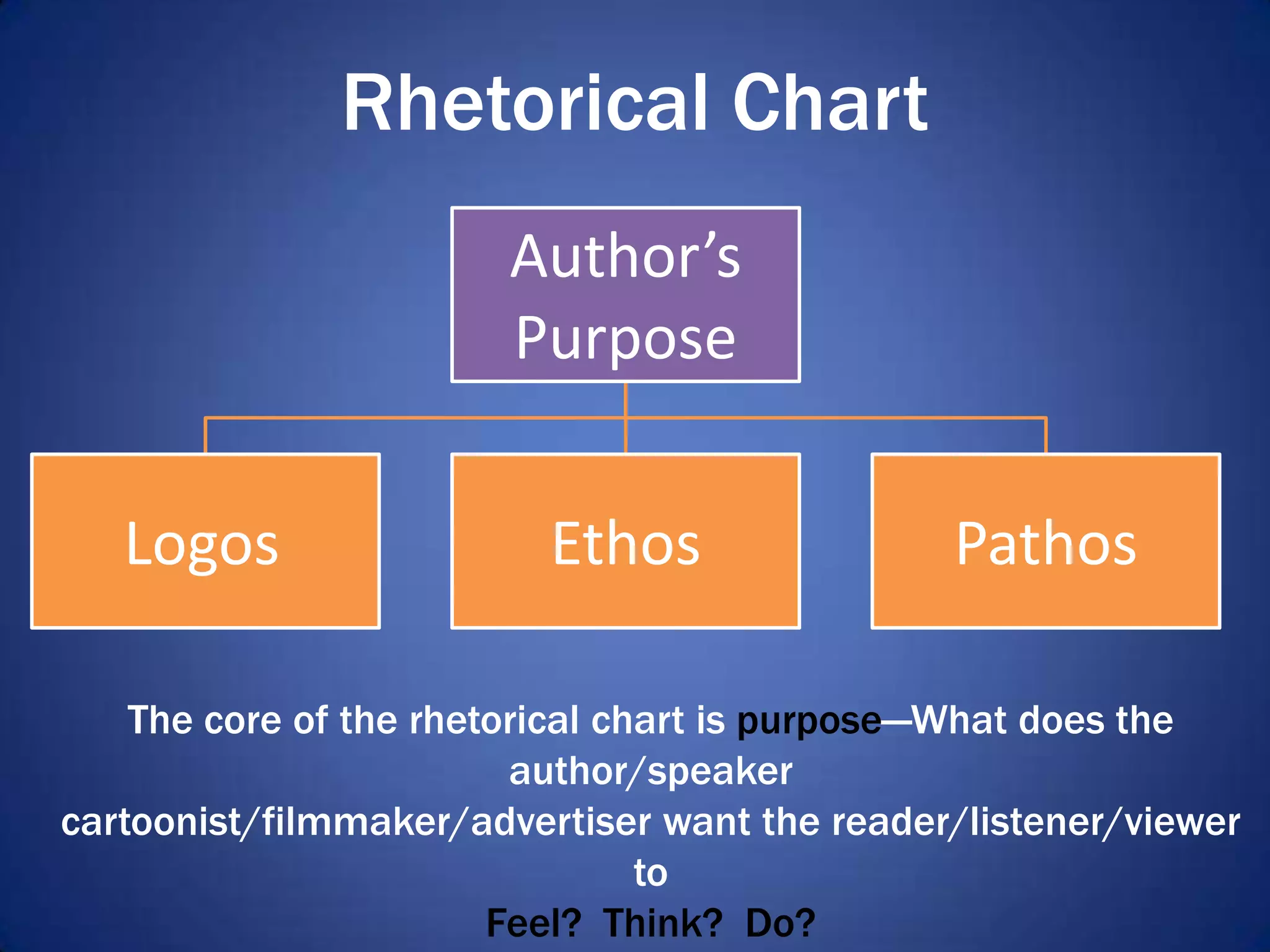 Rhetorical Chart

Author's Purpose

Logos

Ethos

Pathos

The core of the rhetorical chart is purpose—What does the author/speaker cartoonist/filmmaker/advertiser want the reader/listener/viewer to

Feel? Think? Do?